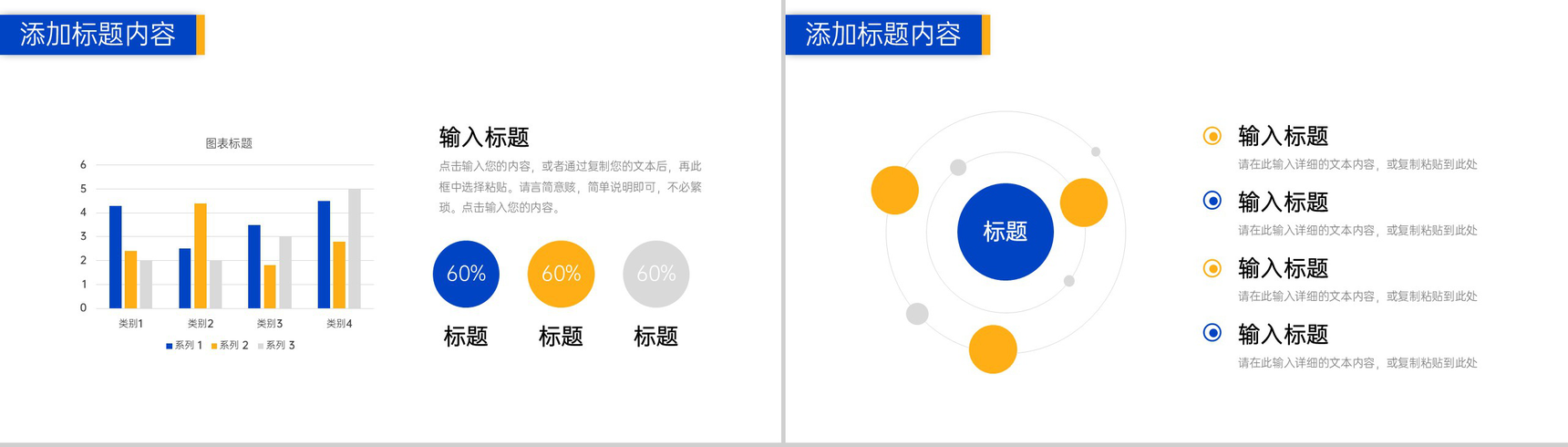 添加标题内容

图表标题

6
5
4
3
2
1
0

类别1 类别2 类别3 类别4

系列 1 系列 2 系列 3

输入标题

点击输入您的内容，或者通过复制您的文本后，再此框中选择粘贴。请言简意赅，简单说明即可，不必繁琐。点击输入您的内容。

60% 60% 60%

标题 标题 标题

添加标题内容

标题

输入标题
请在此输入详细的文本内容，或复制粘贴到此处

输入标题
请在此输入详细的文本内容，或复制粘贴到此处

输入标题
请在此输入详细的文本内容，或复制粘贴到此处

输入标题
请在此输入详细的文本内容，或复制粘贴到此处